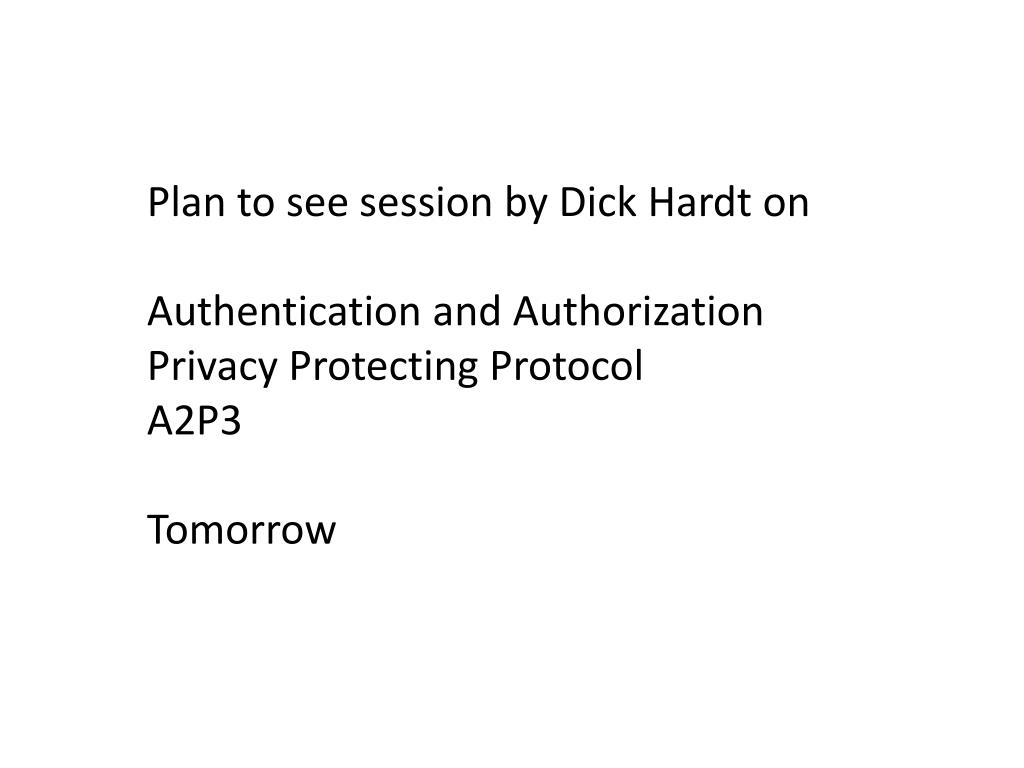 Plan to see session by Dick Hardt on

Authentication and Authorization
Privacy Protecting Protocol
A2P3

Tomorrow